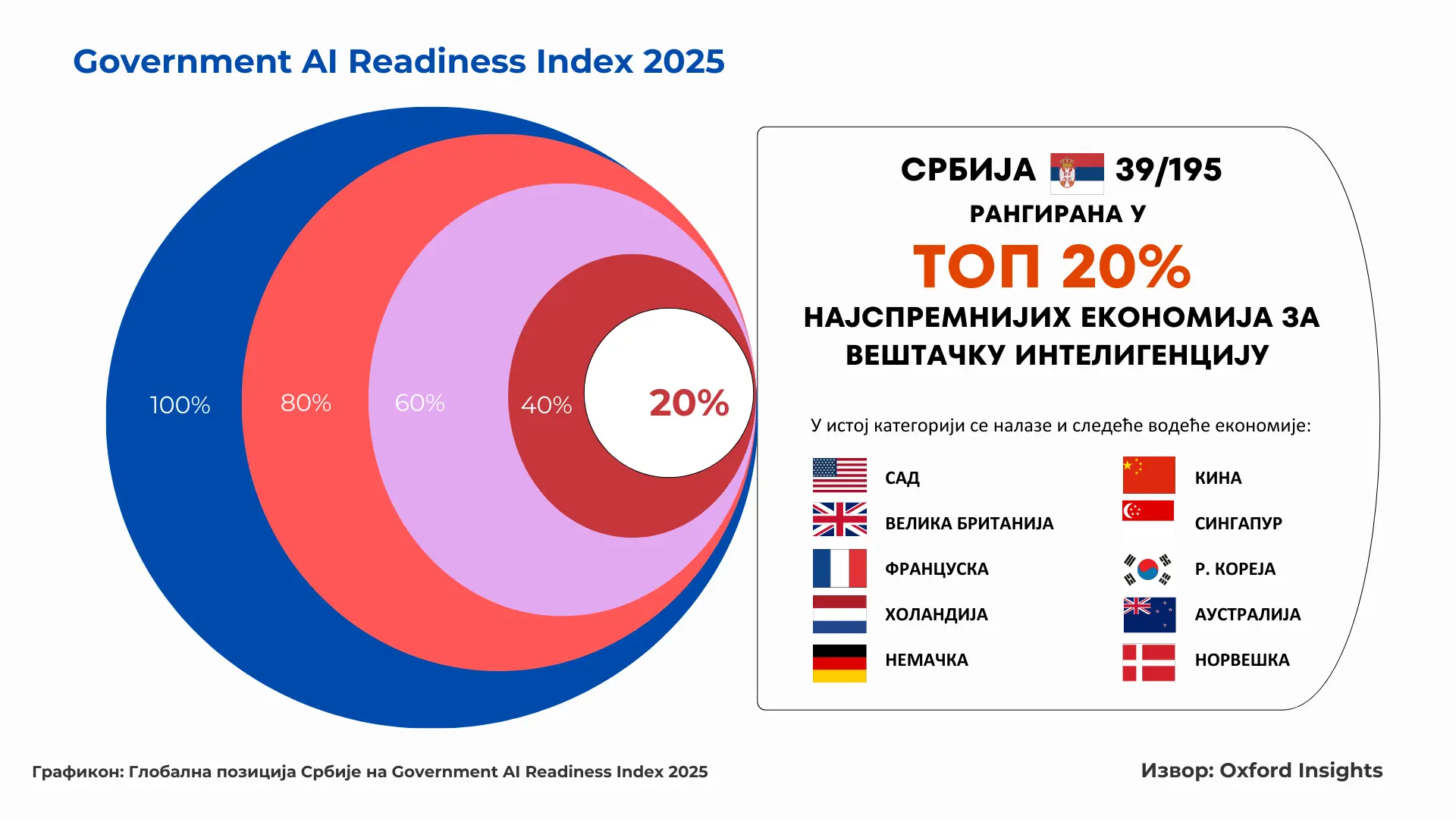 Government AI Readiness Index 2025

100%

80%

60%

40%

20%

СРБИЈА 39/195

РАНГИРАНА У

ТОП 20%

НАЈСПРЕМНИЈИХ ЕКОНОМИЈА ЗА ВЕШТАЧКУ ИНТЕЛИГЕНЦИЈУ

У истој категорији се налазе и следеће водеће економије:

САД

ВЕЛИКА БРИТАНИЈА

ФРАНЦУСКА

ХОЛАНДИЈА

НЕМАЧКА

КИНА

СИНГАПУР

Р. КОРЕЈА

АУСТРАЛИЈА

НОРВЕШКА

Графикон: Глобална позиција Србије на Government AI Readiness Index 2025

Извор: Oxford Insights